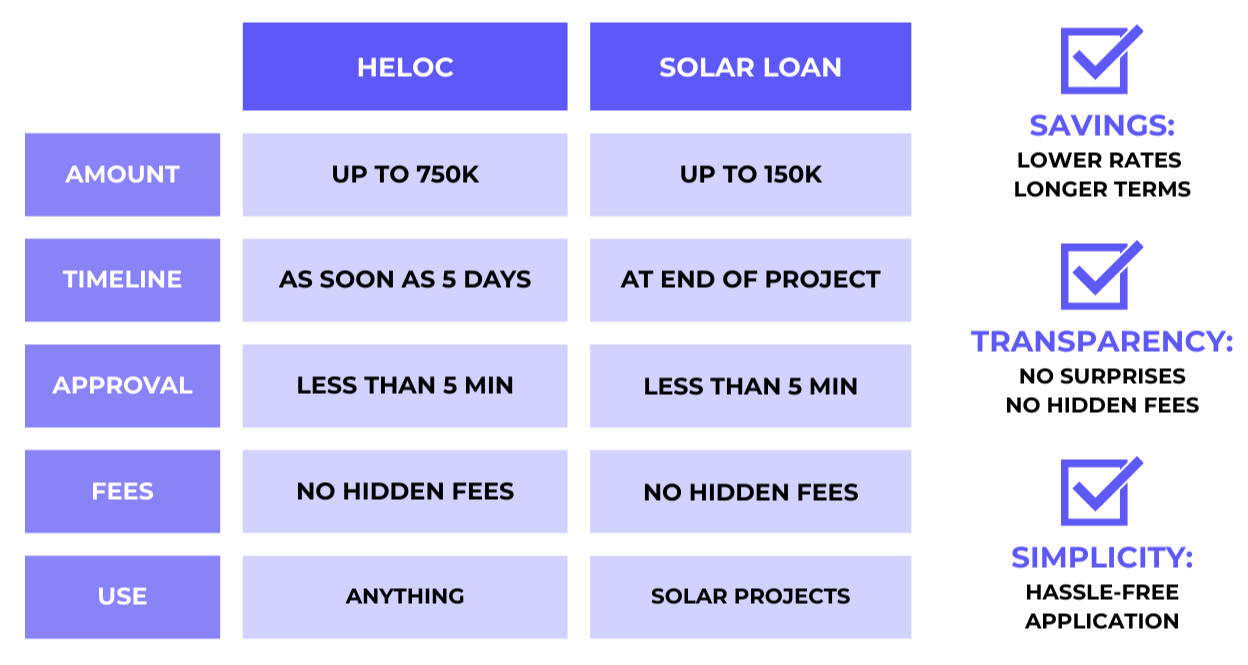 | | HELOC | SOLAR LOAN |
|---|---|---|
| AMOUNT | UP TO 750K | UP TO 150K |
| TIMELINE | AS SOON AS 5 DAYS | AT END OF PROJECT |
| APPROVAL | LESS THAN 5 MIN | LESS THAN 5 MIN |
| FEES | NO HIDDEN FEES | NO HIDDEN FEES |
| USE | ANYTHING | SOLAR PROJECTS |

SAVINGS:
LOWER RATES
LONGER TERMS

TRANSPARENCY:
NO SURPRISES
NO HIDDEN FEES

SIMPLICITY:
HASSLE-FREE
APPLICATION